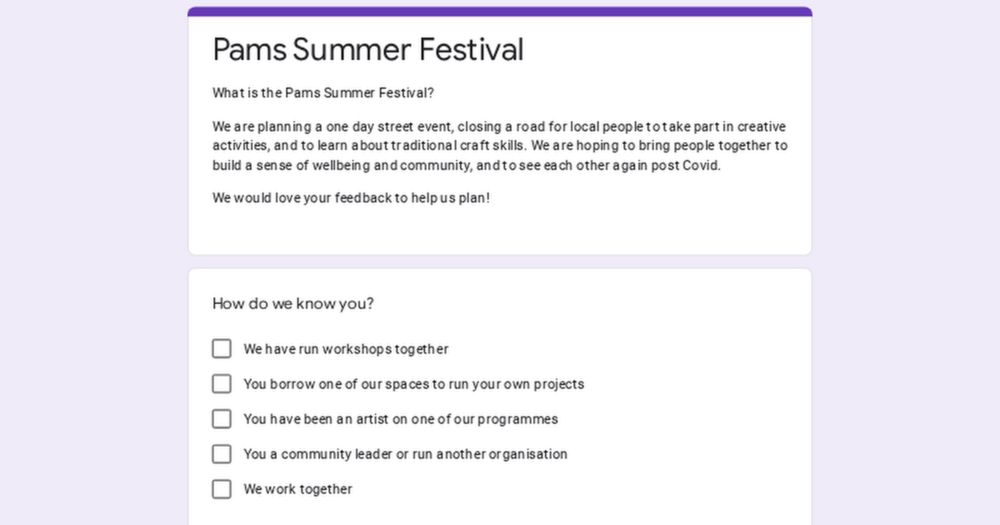 Pams Summer Festival

What is the Pams Summer Festival?

We are planning a one day street event, closing a road for local people to take part in creative activities, and to learn about traditional craft skills. We are hoping to bring people together to build a sense of wellbeing and community, and to see each other again post Covid.

We would love your feedback to help us plan!

How do we know you?

We have run workshops together

You borrow one of our spaces to run your own projects

You have been an artist on one of our programmes

You a community leader or run another organisation

We work together